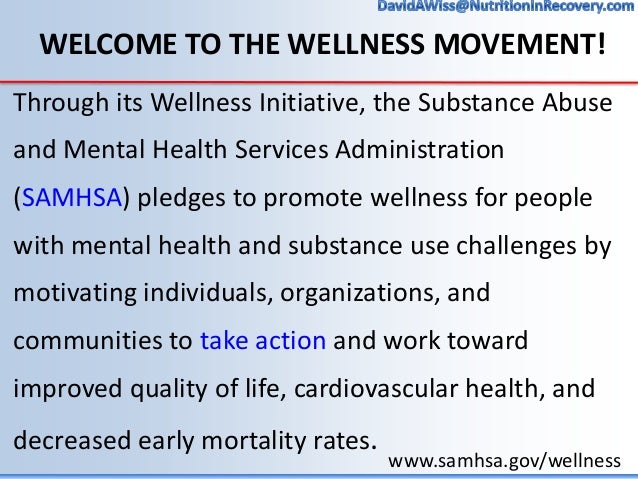 DavidAWiss@NutritionInRecovery.com

WELCOME TO THE WELLNESS MOVEMENT!

Through its Wellness Initiative, the Substance Abuse and Mental Health Services Administration (SAMHSA) pledges to promote wellness for people with mental health and substance use challenges by motivating individuals, organizations, and communities to take action and work toward improved quality of life, cardiovascular health, and decreased early mortality rates.

www.samhsa.gov/wellness